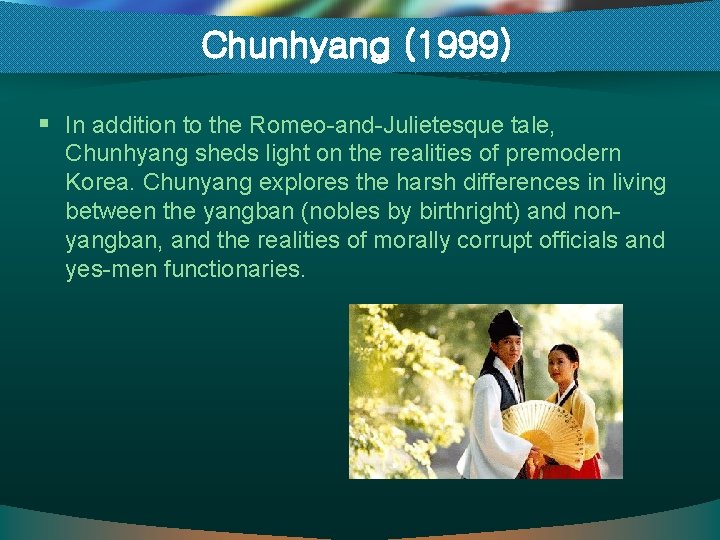 Chunhyang (1999)

▪ In addition to the Romeo-and-Julietesque tale, Chunhyang sheds light on the realities of premodern Korea. Chunyang explores the harsh differences in living between the yangban (nobles by birthright) and non-yangban, and the realities of morally corrupt officials and yes-men functionaries.